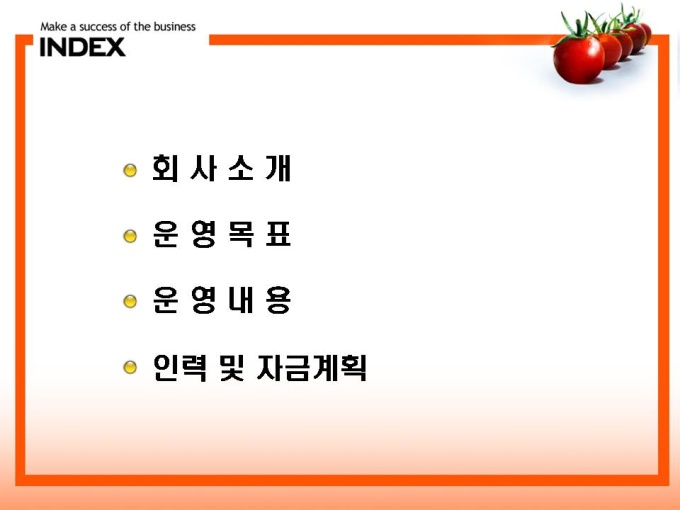 Make a success of the business
INDEX

회 사 소 개

운 영 목 표

운 영 내 용

인력 및 자금계획